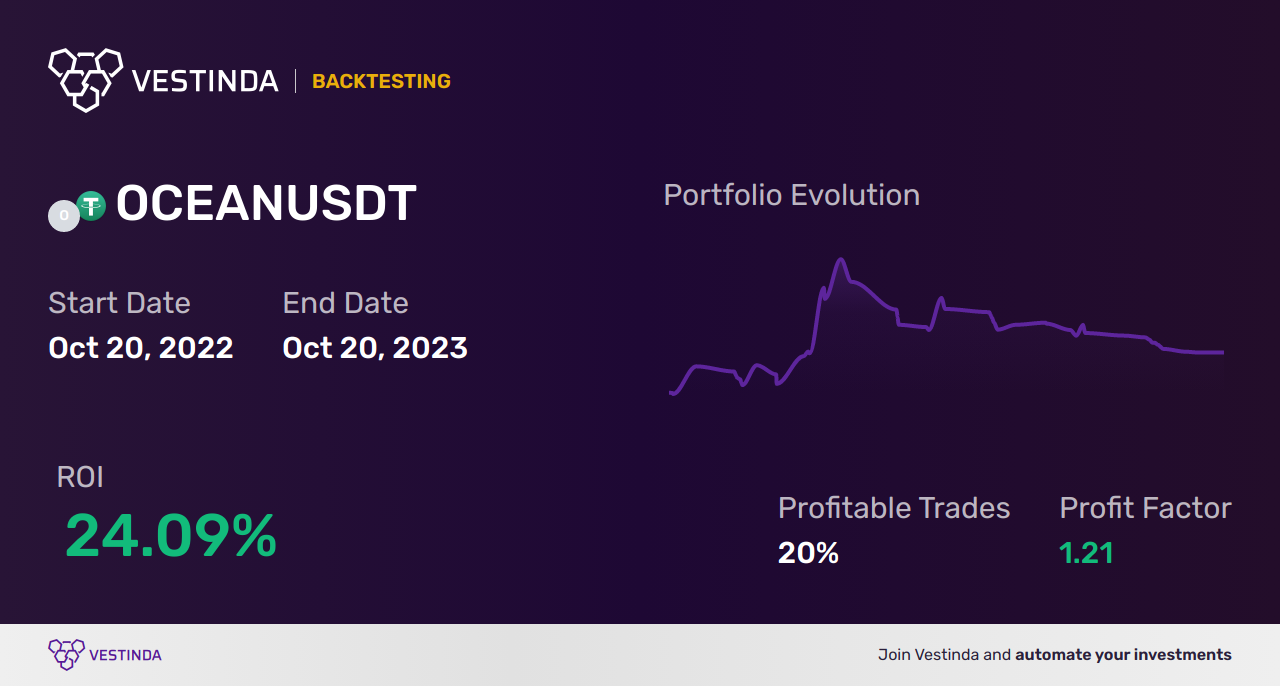 VESTINDA | BACKTESTING

O OCEANUSDT

Start Date
Oct 20, 2022

End Date
Oct 20, 2023

Portfolio Evolution

ROI
24.09%

Profitable Trades
20%

Profit Factor
1.21

VESTINDA

Join Vestinda and automate your investments